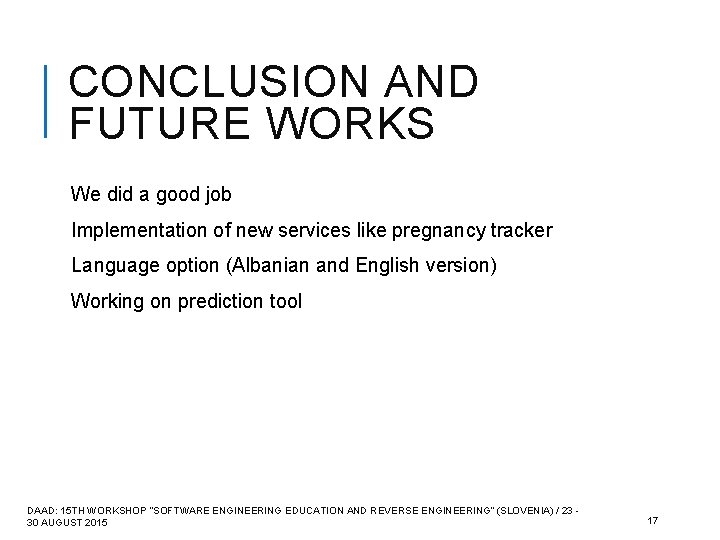 CONCLUSION AND FUTURE WORKS

We did a good job

Implementation of new services like pregnancy tracker

Language option (Albanian and English version)

Working on prediction tool

DAAD: 15TH WORKSHOP "SOFTWARE ENGINEERING EDUCATION AND REVERSE ENGINEERING" (SLOVENIA) / 23 - 30 AUGUST 2015

17